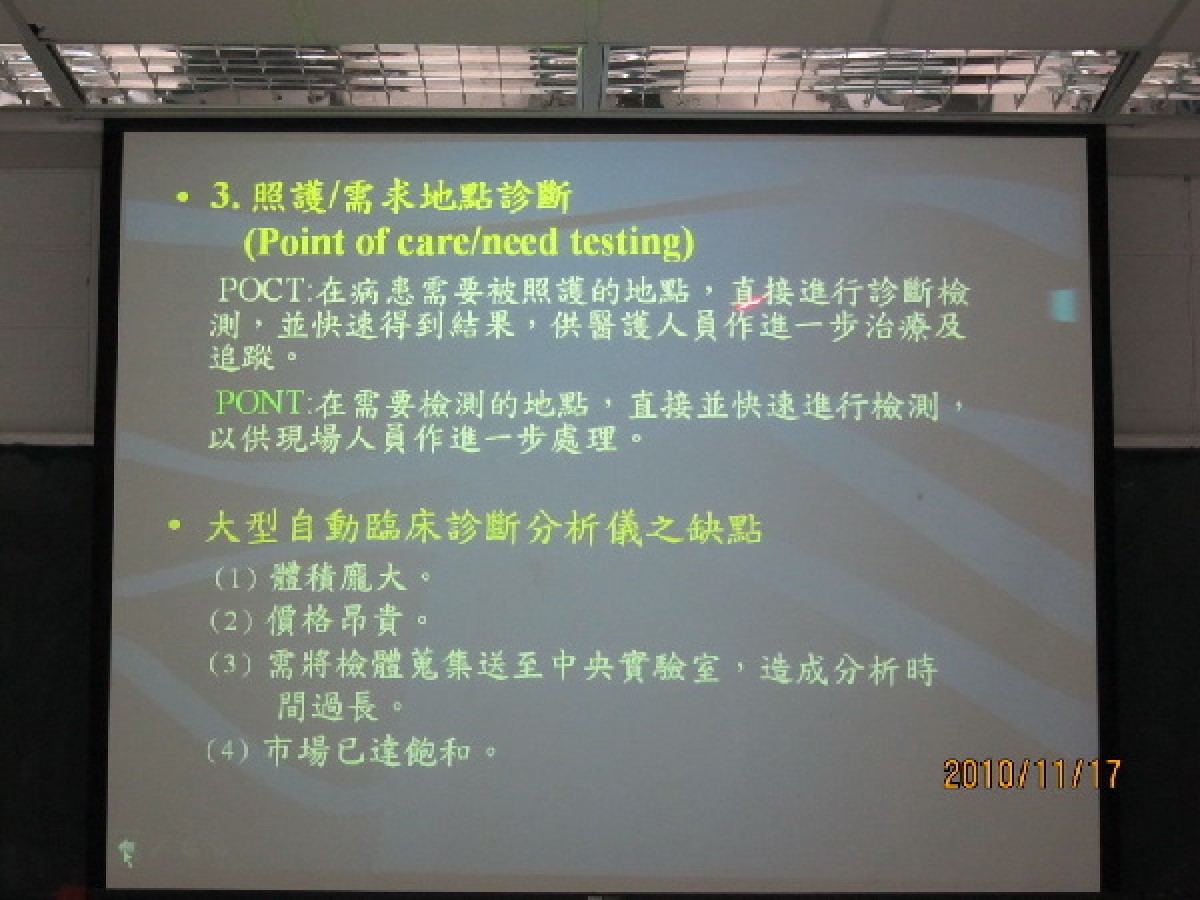 • 3. 照護/需求地點診斷
(Point of care/need testing)

POCT:在病患需要被照護的地點，直接進行診斷檢測，並快速得到結果，供醫護人員作進一步治療及追蹤。

PONT:在需要檢測的地點，直接並快速進行檢測，以供現場人員作進一步處理。

• 大型自動臨床診斷分析儀之缺點

(1) 體積龐大。

(2) 價格昂貴。

(3) 需將檢體蒐集送至中央實驗室，造成分析時間過長。

(4) 市場已達飽和。

2010/11/17